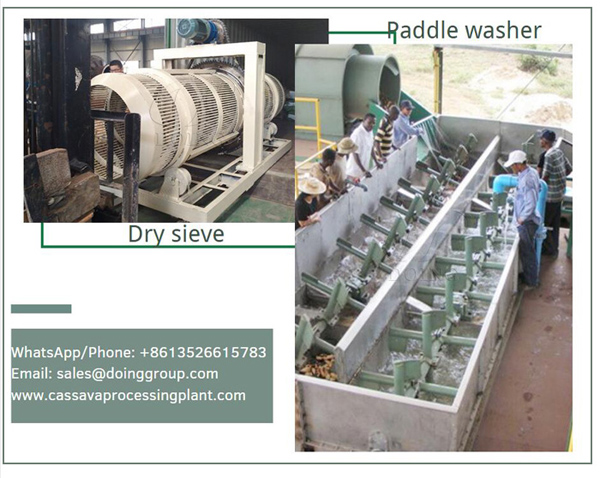 Paddle washer

Dry sieve

WhatsApp/Phone: +8613526615783
Email: sales@doinggroup.com
www.cassavaprocessingplant.com